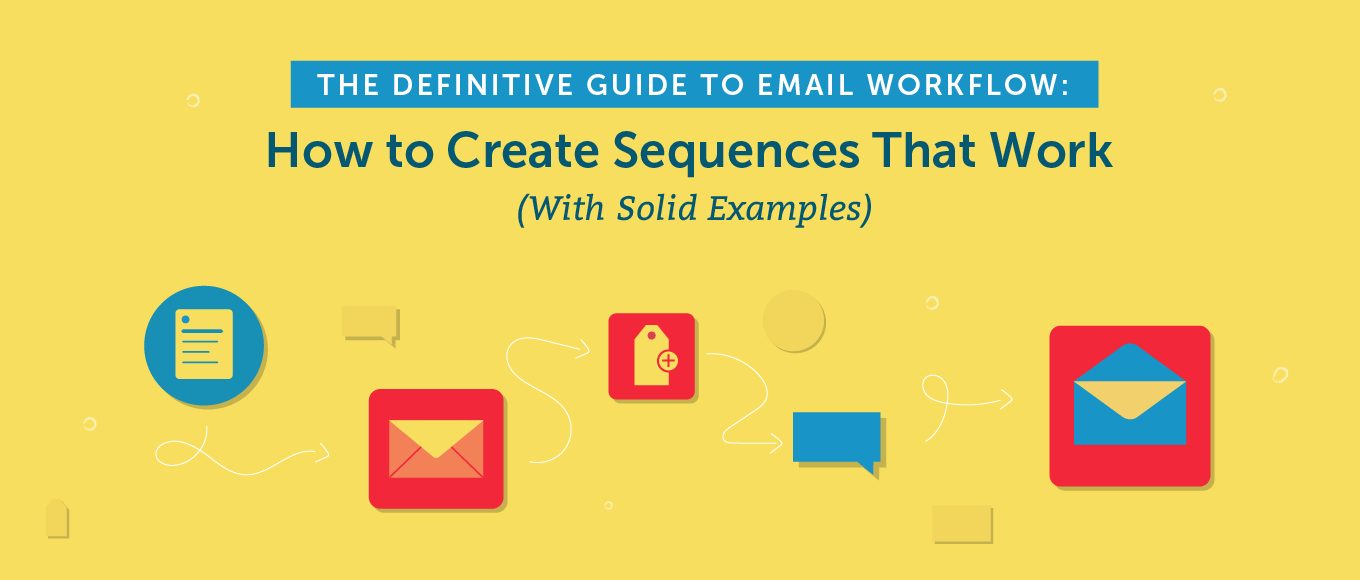 THE DEFINITIVE GUIDE TO EMAIL WORKFLOW:

How to Create Sequences That Work

(With Solid Examples)